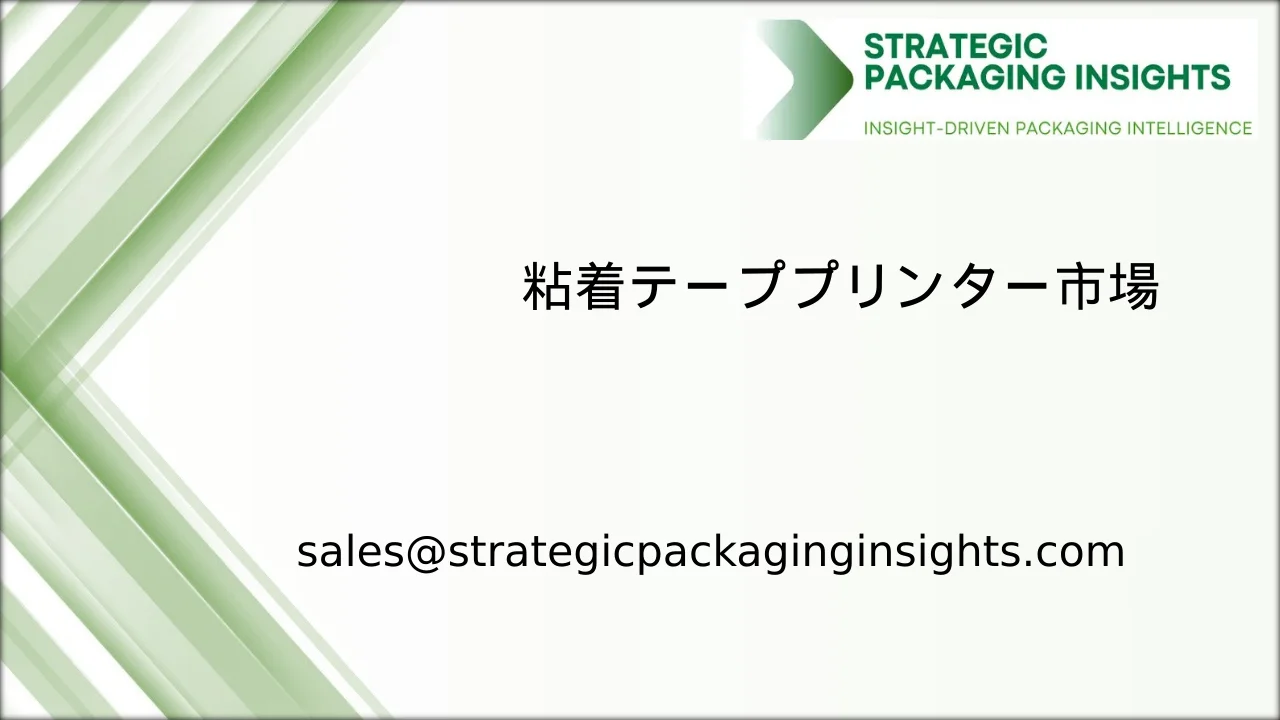 STRATEGIC PACKAGING INSIGHTS
INSIGHT-DRIVEN PACKAGING INTELLIGENCE

粘着テーププリンター市場

sales@strategicpackaginginsights.com